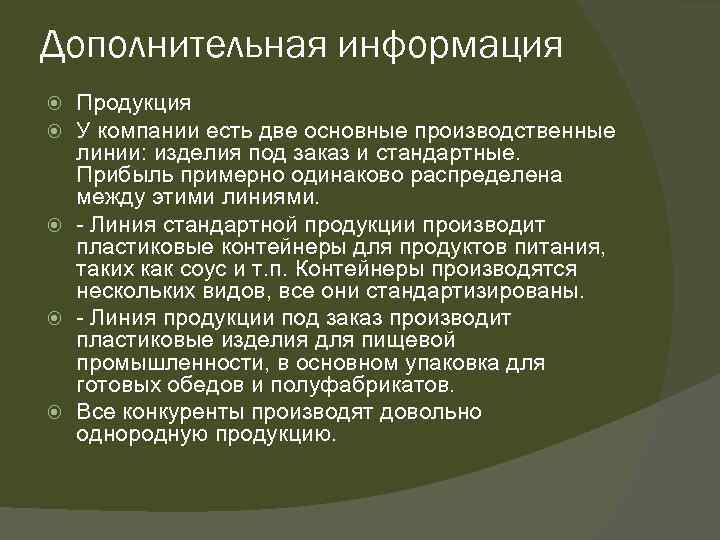 Дополнительная информация

Продукция

У компании есть две основные производственные линии: изделия под заказ и стандартные. Прибыль примерно одинаково распределена между этими линиями.

- Линия стандартной продукции производит пластиковые контейнеры для продуктов питания, таких как соус и т.п. Контейнеры производятся нескольких видов, все они стандартизированы.

- Линия продукции под заказ производит пластиковые изделия для пищевой промышленности, в основном упаковка для готовых обедов и полуфабрикатов.

Все конкуренты производят довольно однородную продукцию.